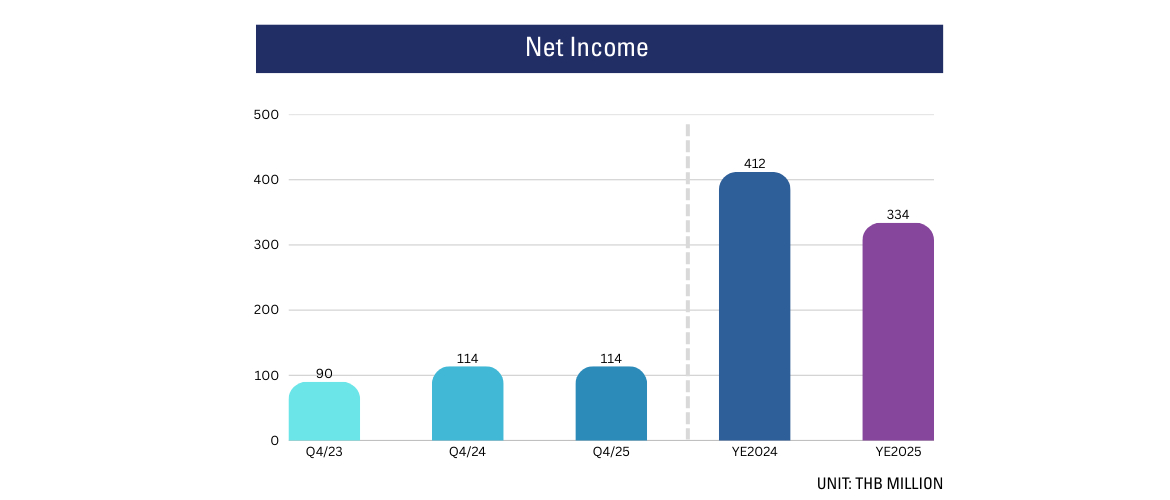 Net Income

500
400
300
200
100
0

90
114
114
412
334

Q4/23
Q4/24
Q4/25
YE2024
YE2025

UNIT: THB MILLION